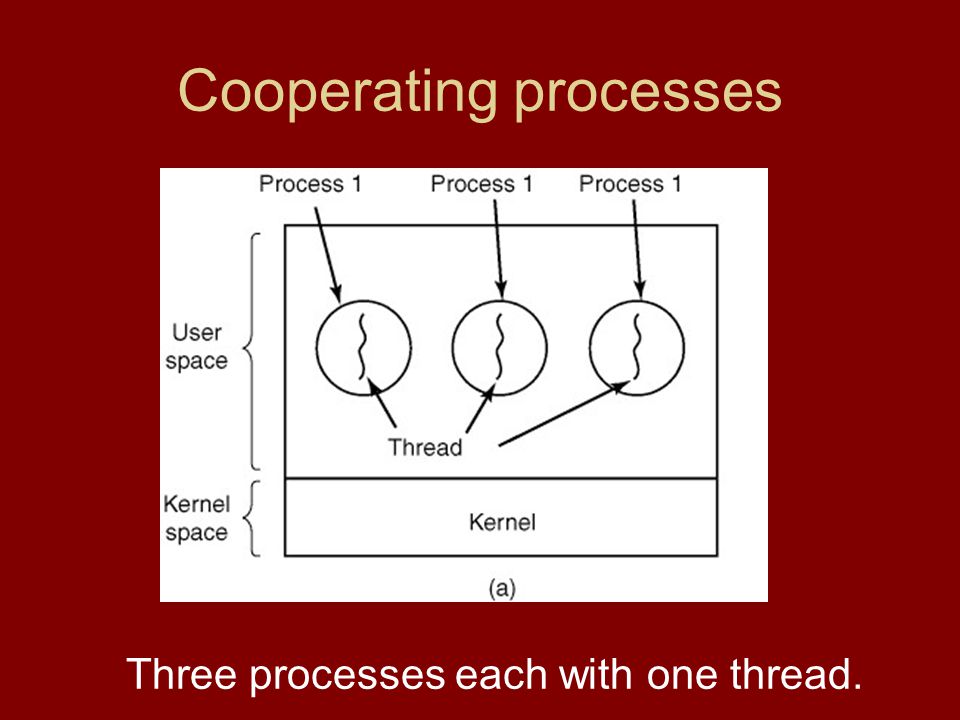 Cooperating processes

Process 1 Process 1 Process 1

User space

Thread

Kernel space

Kernel

(a)

Three processes each with one thread.